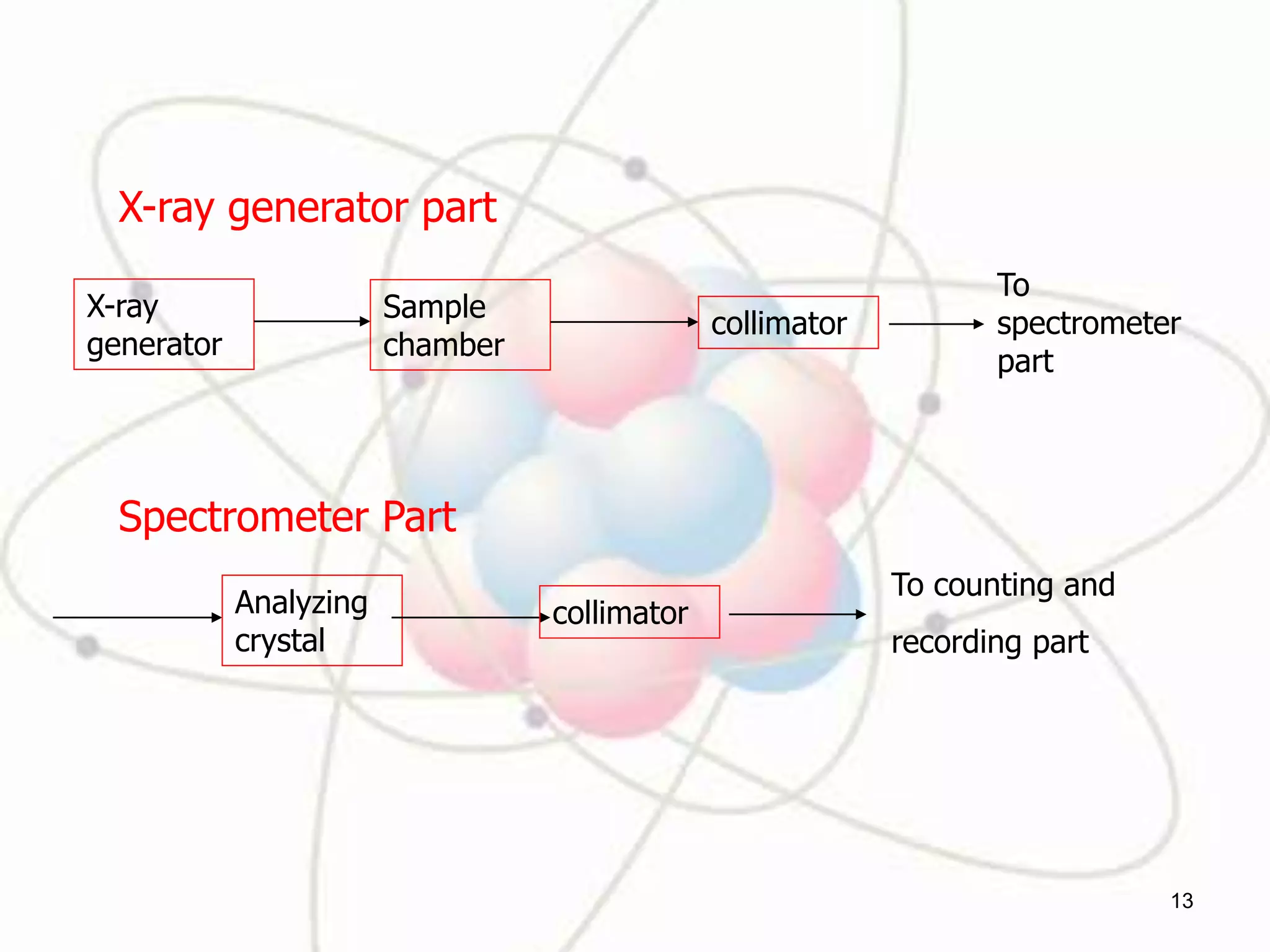 X-ray generator part

X-ray generator

Sample chamber

collimator

To spectrometer part

Spectrometer Part

Analyzing crystal

collimator

To counting and recording part

13